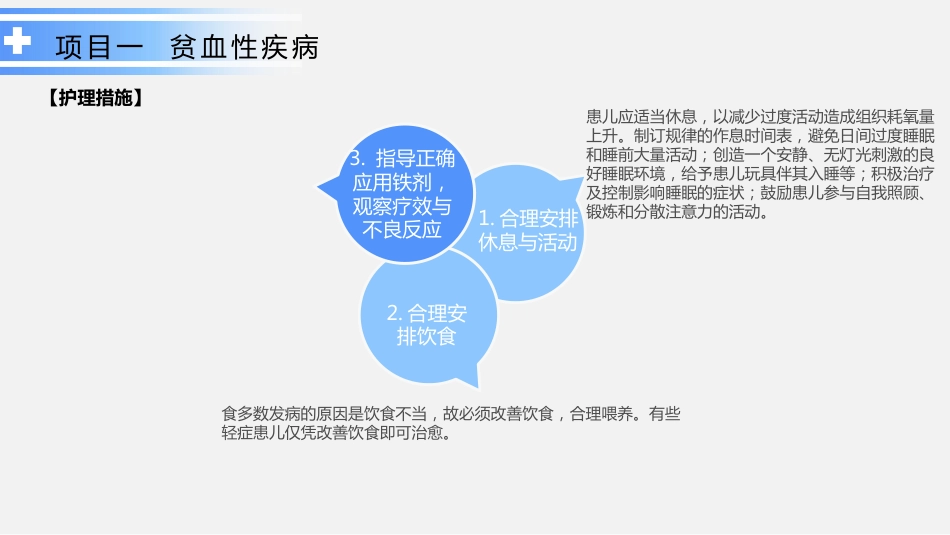 项目一 贫血性疾病

【护理措施】

3. 指导正确应用铁剂，观察疗效与不良反应

1. 合理安排休息与活动

2. 合理安排饮食

患儿应适当休息，以减少过度活动造成组织耗氧量上升。制订规律的作息时间表，避免日间过度睡眠和睡前大量活动；创造一个安静、无灯光刺激的良好睡眠环境，给予患儿玩具伴其入睡等；积极治疗及控制影响睡眠的症状；鼓励患儿参与自我照顾、锻炼和分散注意力的活动。

食多数发病的原因是饮食不当，故必须改善饮食，合理喂养。有些轻症患儿仅凭改善饮食即可治愈。